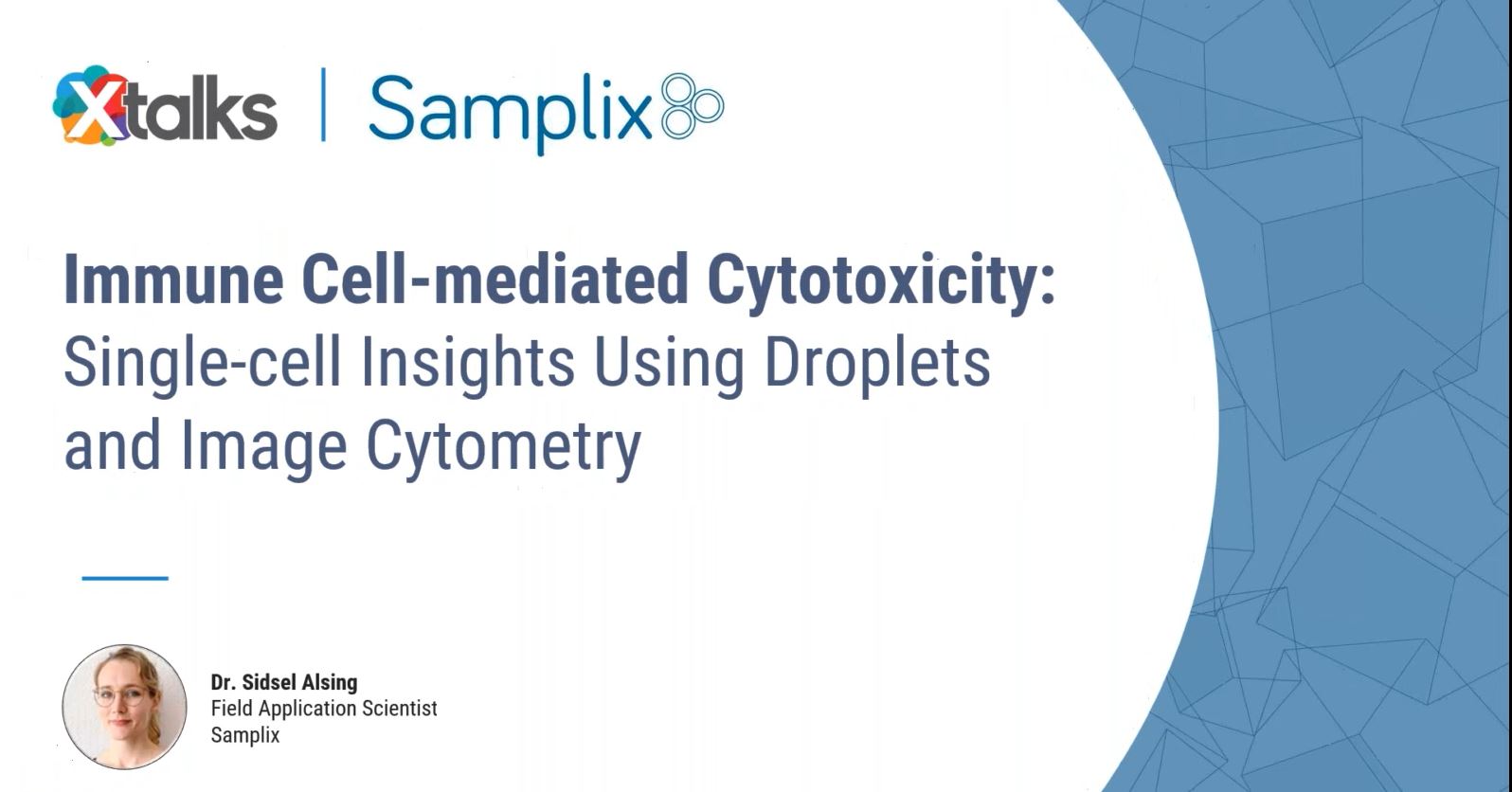 Xtalks | Samplix

Immune Cell-mediated Cytotoxicity: Single-cell Insights Using Droplets and Image Cytometry

Dr. Sidsel Alsing
Field Application Scientist
Samplix